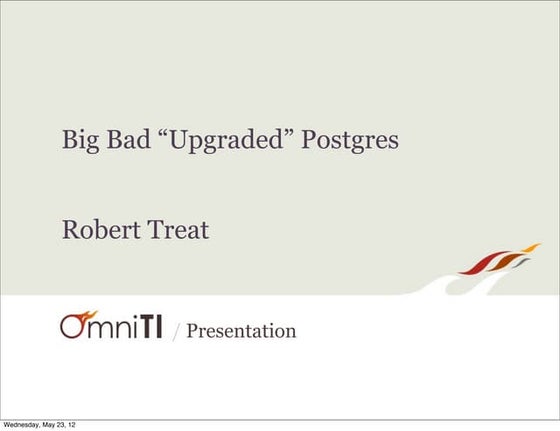 Big Bad “Upgraded” Postgres

Robert Treat

OmniTI / Presentation

Wednesday, May 23, 12